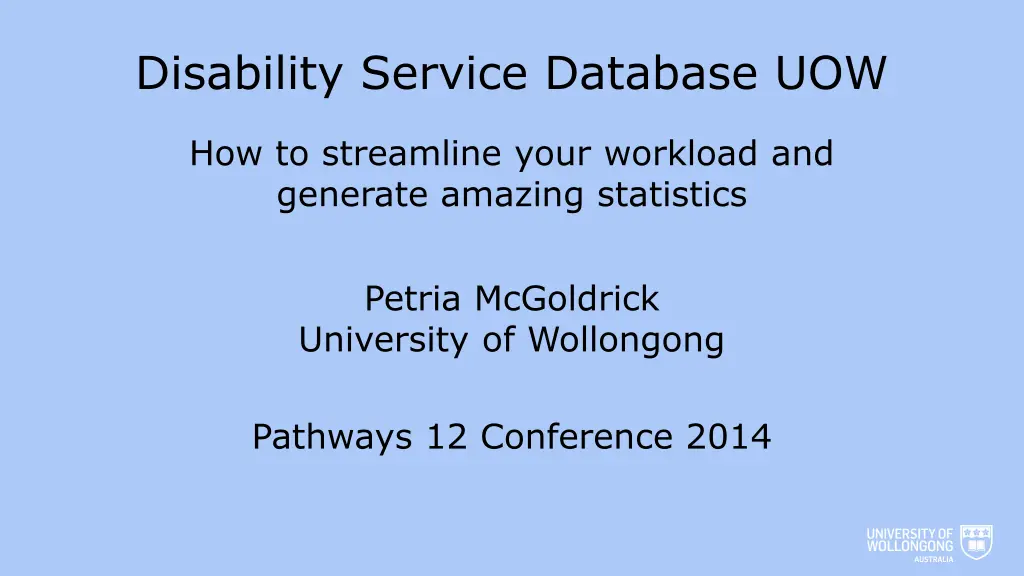 Disability Service Database UOW

How to streamline your workload and generate amazing statistics

Petria McGoldrick
University of Wollongong

Pathways 12 Conference 2014

UNIVERSITY OF WOLLONGONG AUSTRALIA